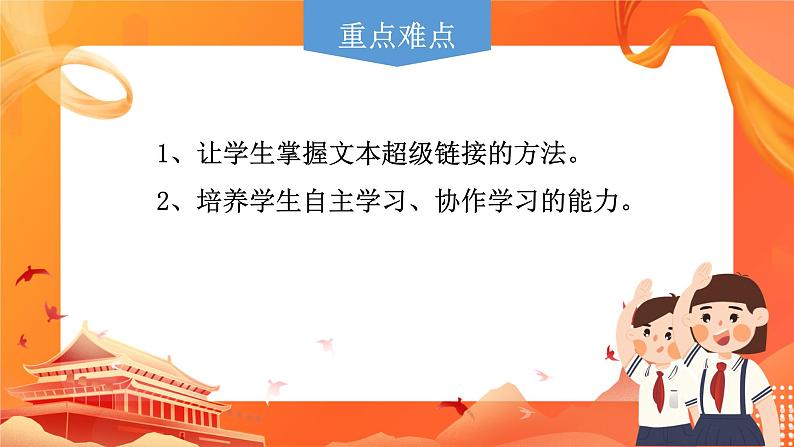 重点难点

1、让学生掌握文本超级链接的方法。

2、培养学生自主学习、协作学习的能力。